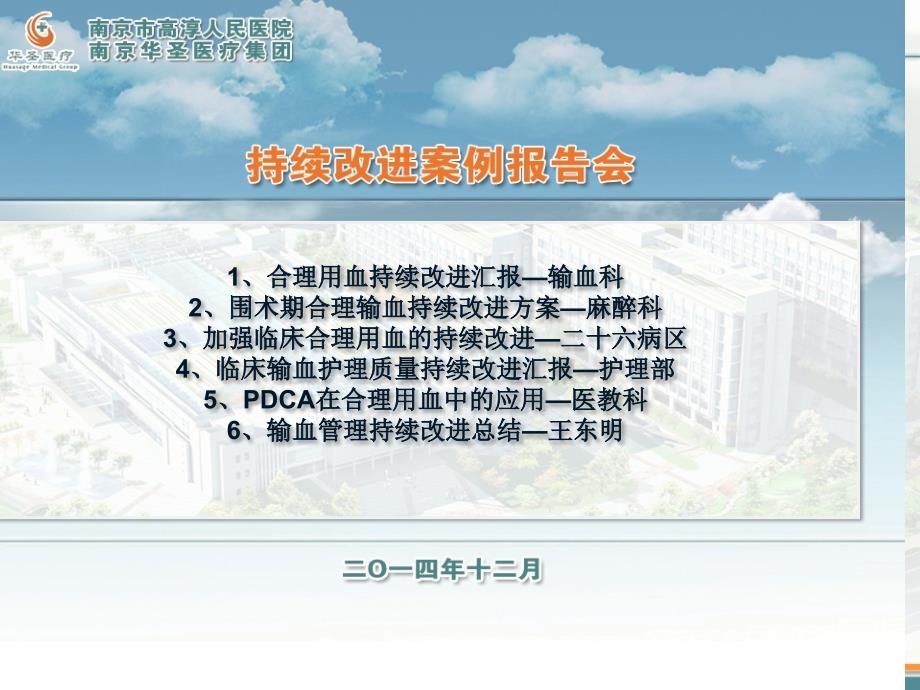 华圣医疗
Huasage Medical Group

南京市高淳人民医院
南京华圣医疗集团

持续改进案例报告会

1、合理用血持续改进汇报—输血科
2、围术期合理输血持续改进方案—麻醉科
3、加强临床合理用血的持续改进—二十六病区
4、临床输血护理质量持续改进汇报—护理部
5、PDCA在合理用血中的应用—医教科
6、输血管理持续改进总结—王东明

二O一四年十二月